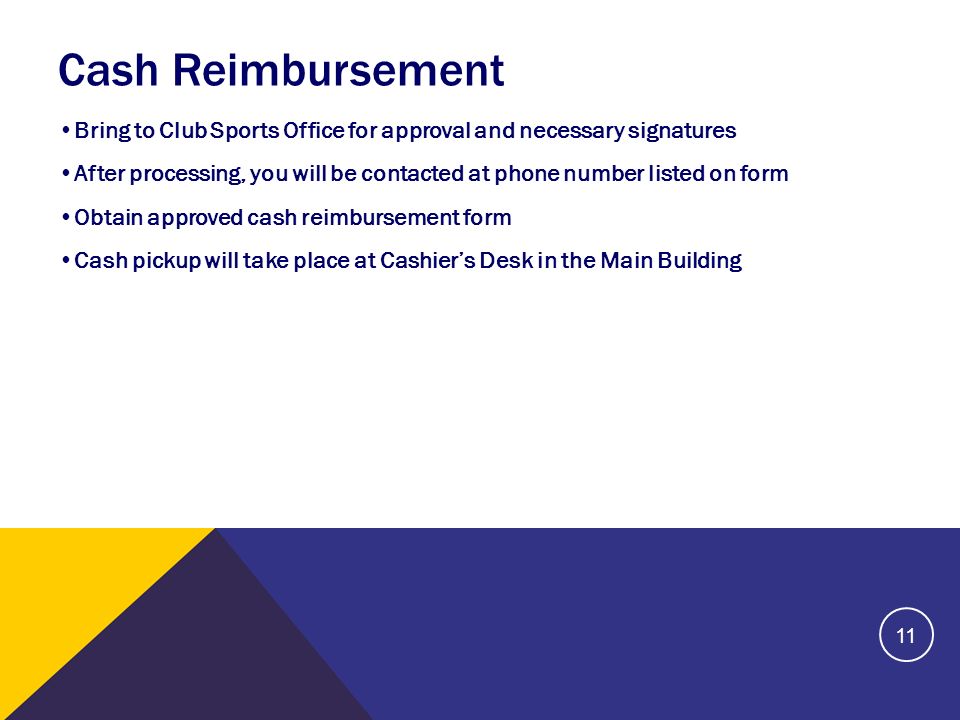 Cash Reimbursement

• Bring to Club Sports Office for approval and necessary signatures

• After processing, you will be contacted at phone number listed on form

• Obtain approved cash reimbursement form

• Cash pickup will take place at Cashier's Desk in the Main Building

11